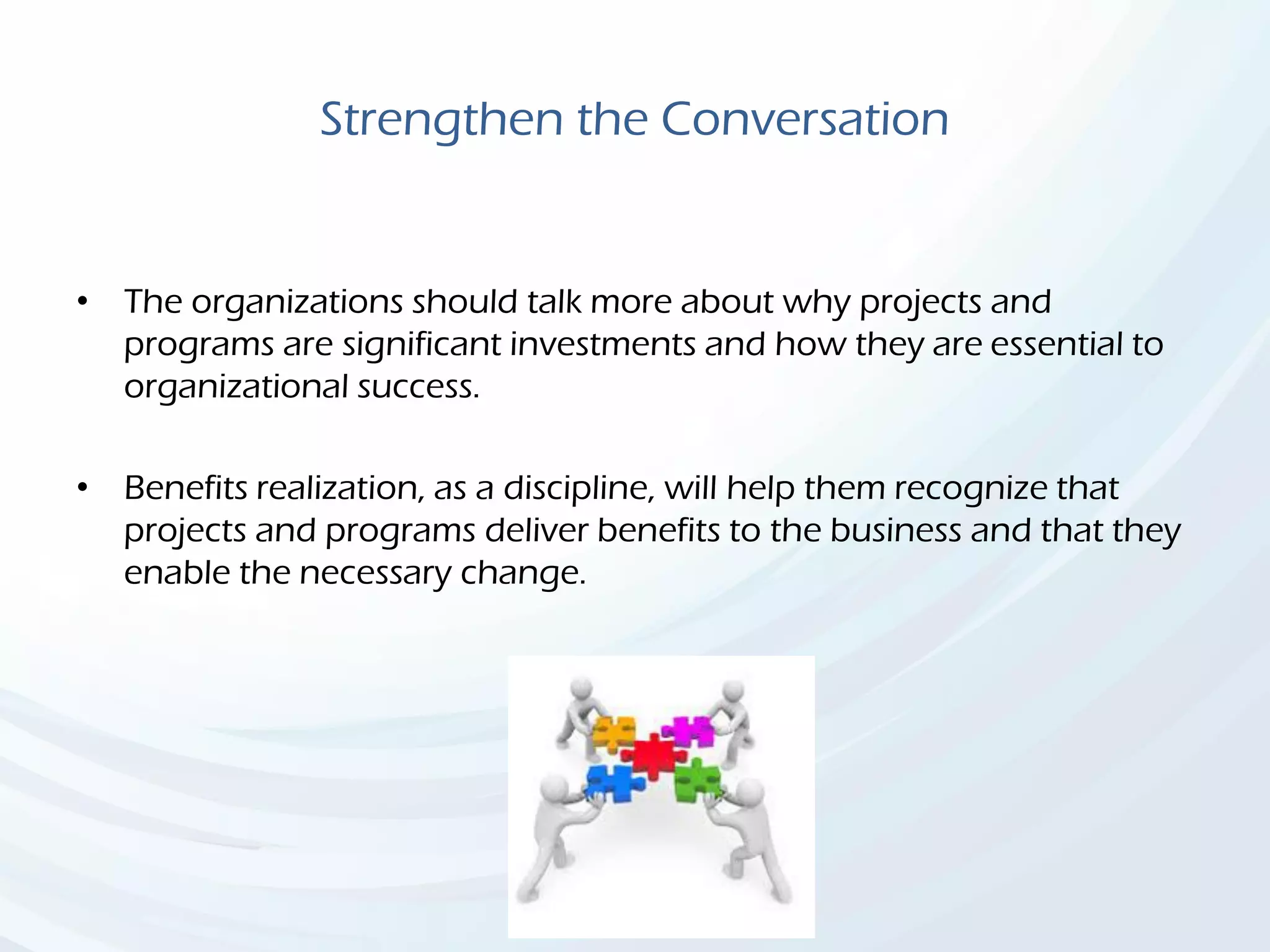 Strengthen the Conversation

• The organizations should talk more about why projects and programs are significant investments and how they are essential to organizational success.

• Benefits realization, as a discipline, will help them recognize that projects and programs deliver benefits to the business and that they enable the necessary change.